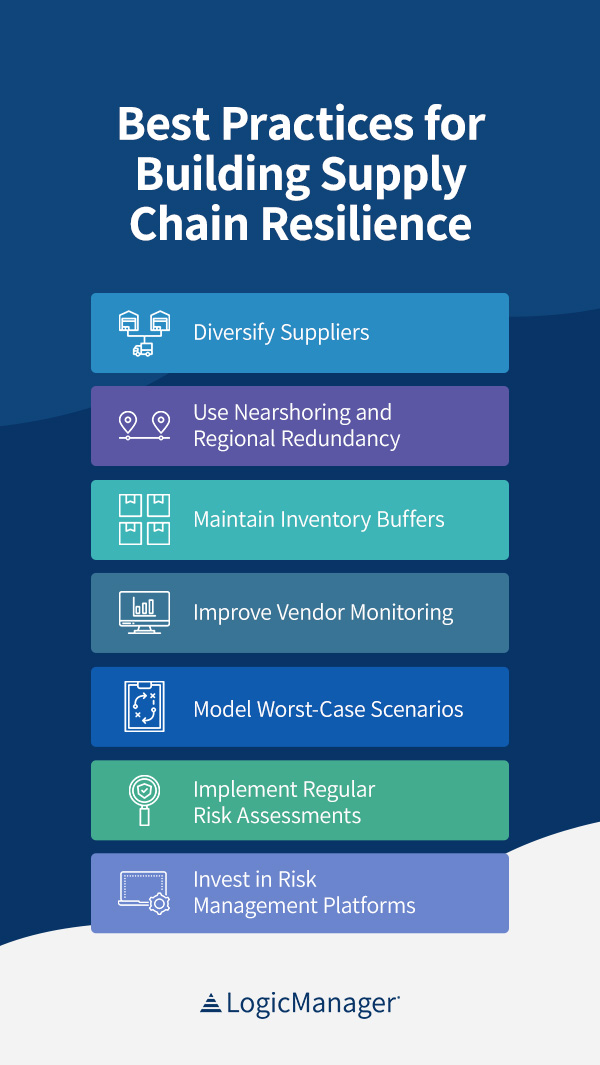 Best Practices for Building Supply Chain Resilience

Diversify Suppliers

Use Nearshoring and Regional Redundancy

Maintain Inventory Buffers

Improve Vendor Monitoring

Model Worst-Case Scenarios

Implement Regular Risk Assessments

Invest in Risk Management Platforms

LogicManager